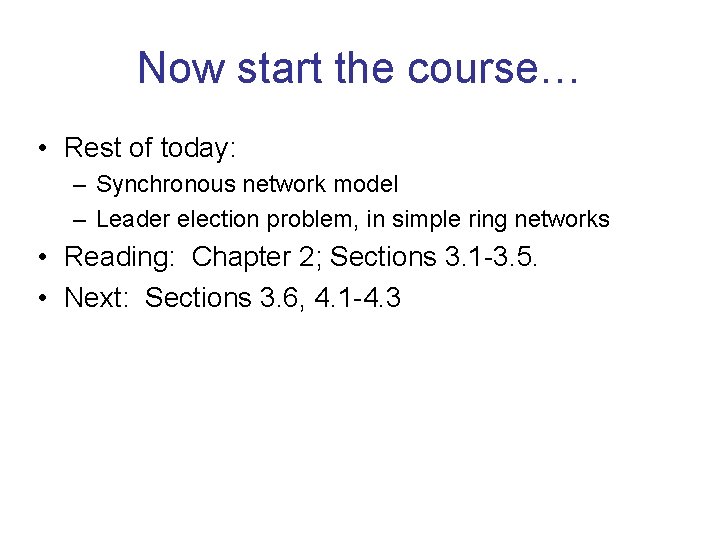 Now start the course…

• Rest of today:
– Synchronous network model
– Leader election problem, in simple ring networks
• Reading: Chapter 2; Sections 3.1-3.5.
• Next: Sections 3.6, 4.1-4.3